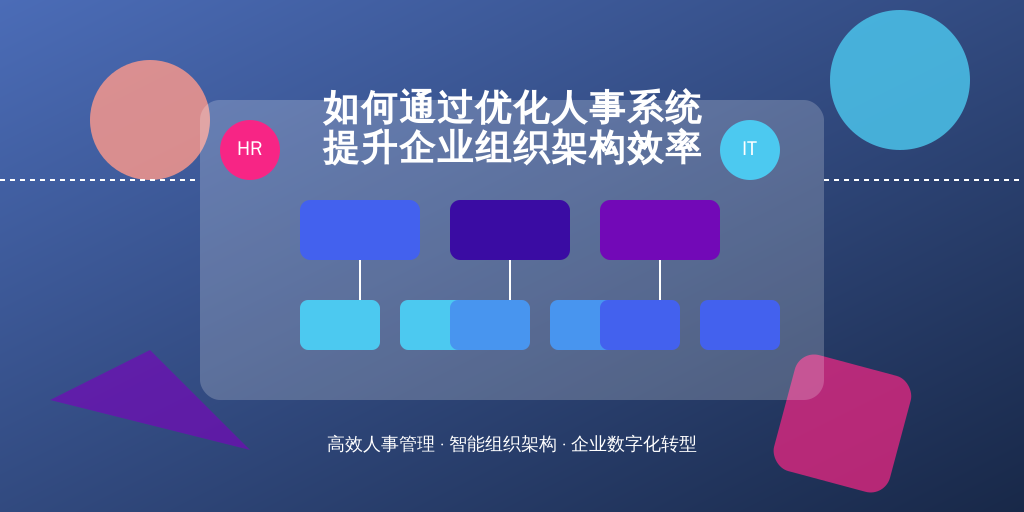 如何通过优化人事系统
提升企业组织架构效率

HR

IT

高效人事管理 · 智能组织架构 · 企业数字化转型